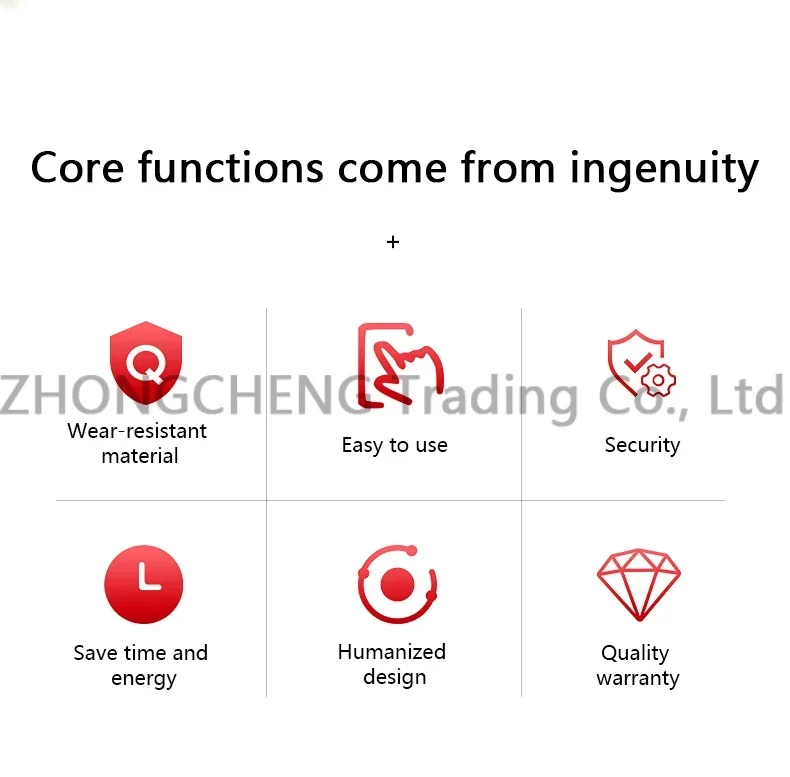 Core functions come from ingenuity

+

ZHONGCHENG Trading Co., Ltd

Wear-resistant material

Easy to use

Security

Save time and energy

Humanized design

Quality warranty